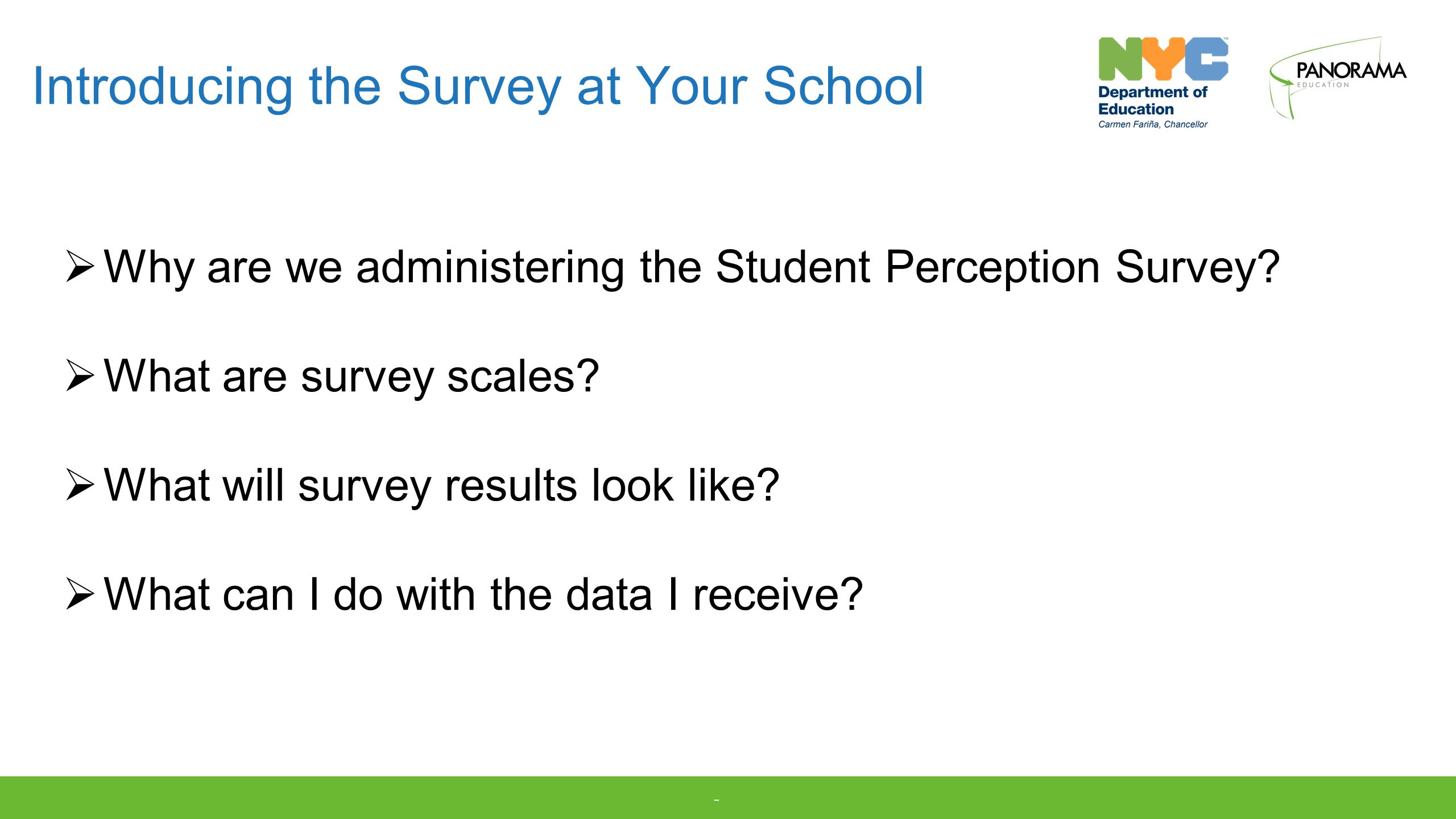 Introducing the Survey at Your School

NYC™ Department of Education Carmen Fariña, Chancellor

PANORAMA EDUCATION

➢ Why are we administering the Student Perception Survey?

➢ What are survey scales?

➢ What will survey results look like?

➢ What can I do with the data I receive?

-